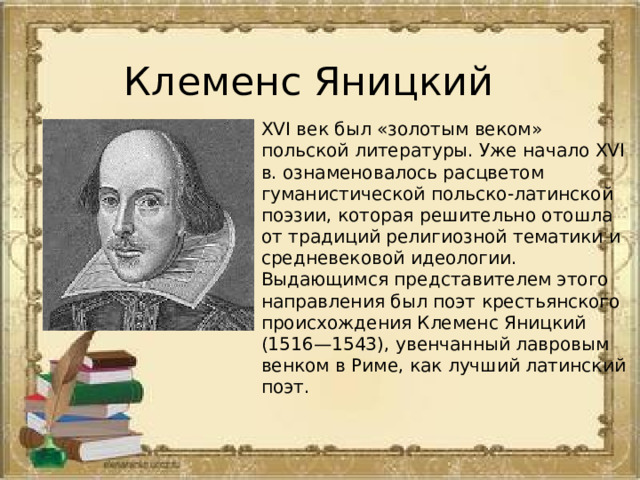 Клеменс Яницкий

XVI век был «золотым веком» польской литературы. Уже начало XVI в. ознаменовалось расцветом гуманистической польско-латинской поэзии, которая решительно отошла от традиций религиозной тематики и средневековой идеологии. Выдающимся представителем этого направления был поэт крестьянского происхождения Клеменс Яницкий (1516—1543), увенчанный лавровым венком в Риме, как лучший латинский поэт.